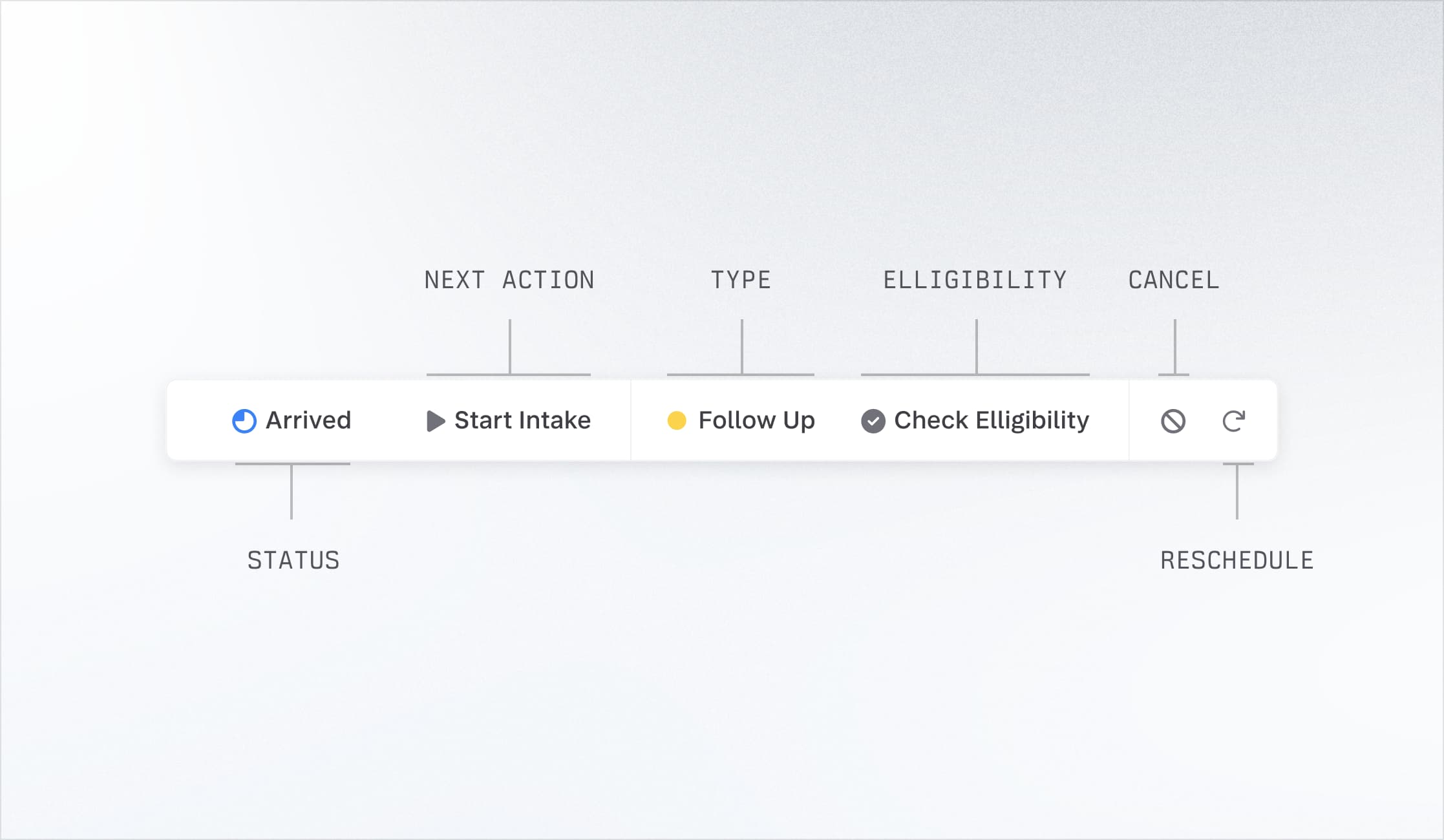 NEXT ACTION TYPE ELLIGIBILITY CANCEL

Arrived Start Intake Follow Up Check Elligibility

STATUS RESCHEDULE